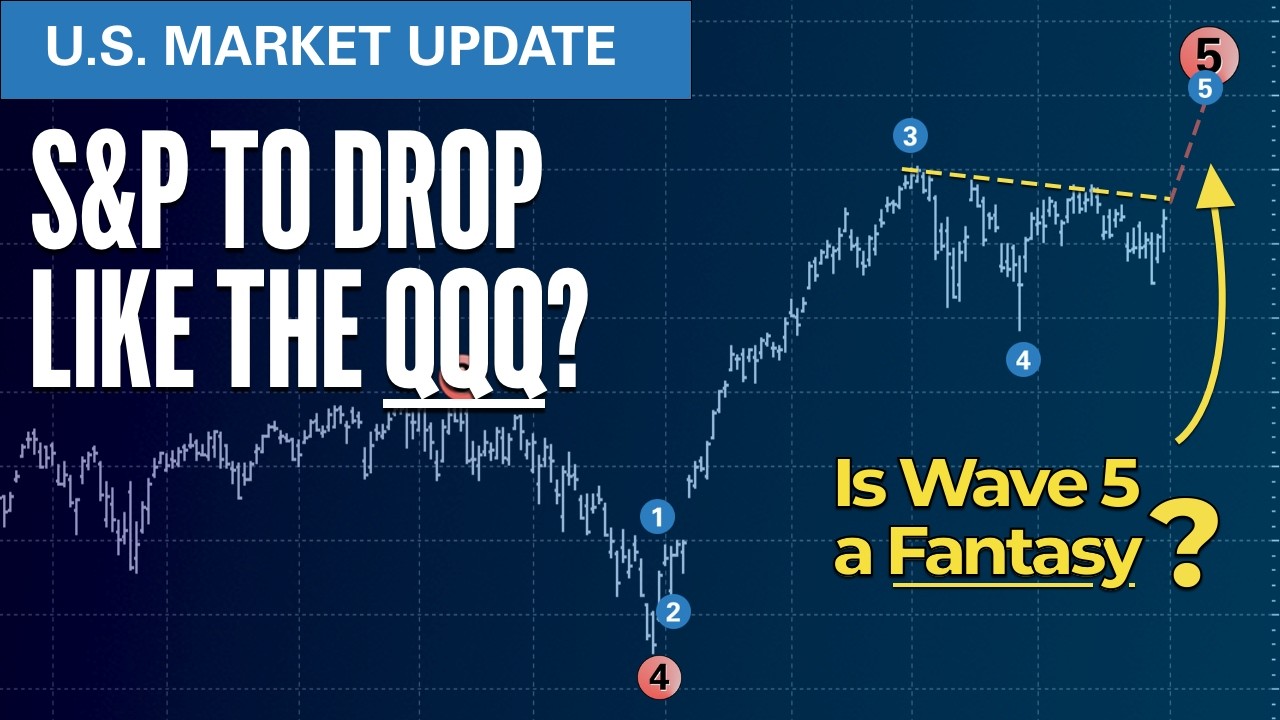 U.S. MARKET UPDATE

S&P TO DROP LIKE THE QQQ?

5
5
3
4
1
2
4

Is Wave 5 a Fantasy ?